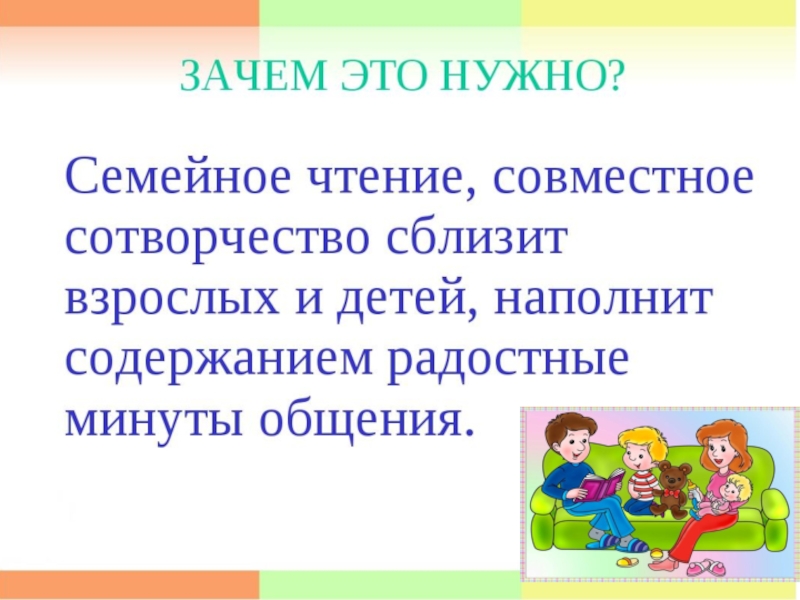 ЗАЧЕМ ЭТО НУЖНО?

Семейное чтение, совместное сотворчество сблизит взрослых и детей, наполнит содержанием радостные минуты общения.